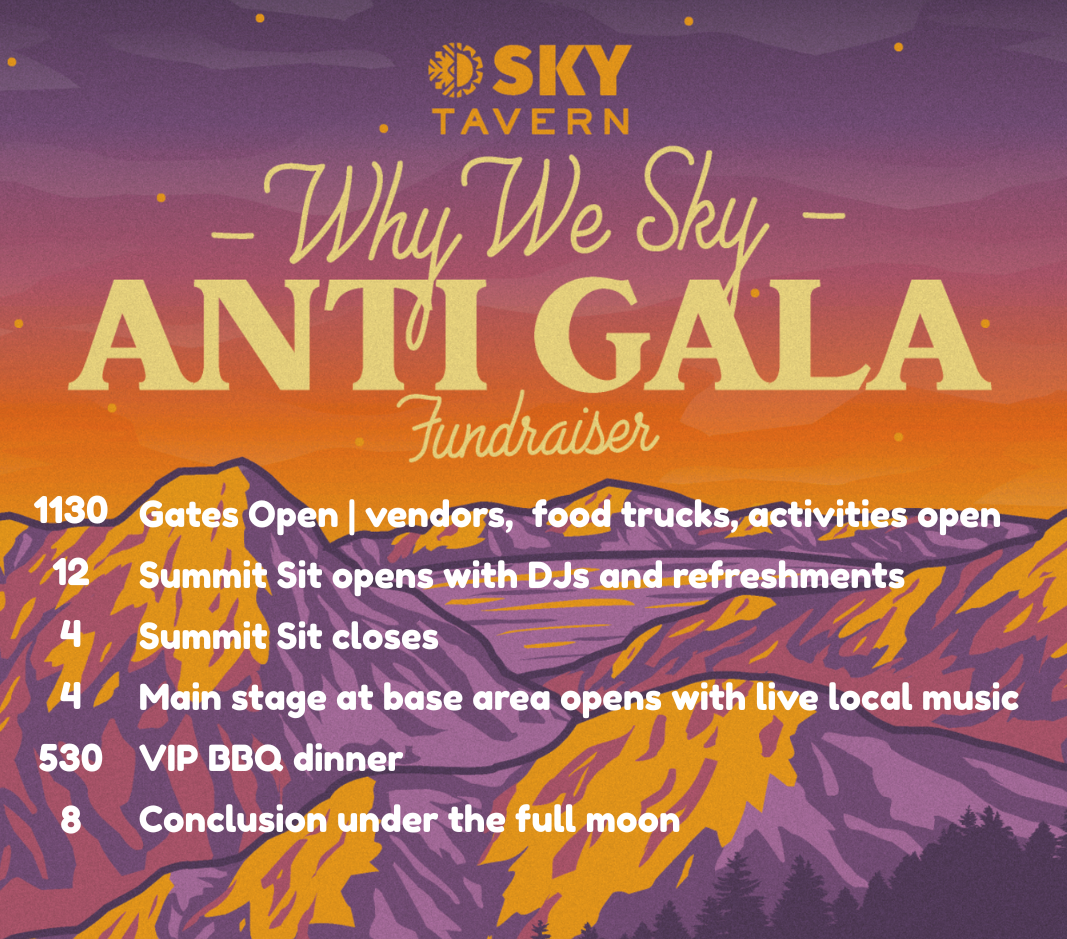 SKY TAVERN

- Why We Sky -
ANTI GALA
Fundraiser

1130 Gates Open | vendors, food trucks, activities open
12 Summit Sit opens with DJs and refreshments
4 Summit Sit closes
4 Main stage at base area opens with live local music
530 VIP BBQ dinner
8 Conclusion under the full moon